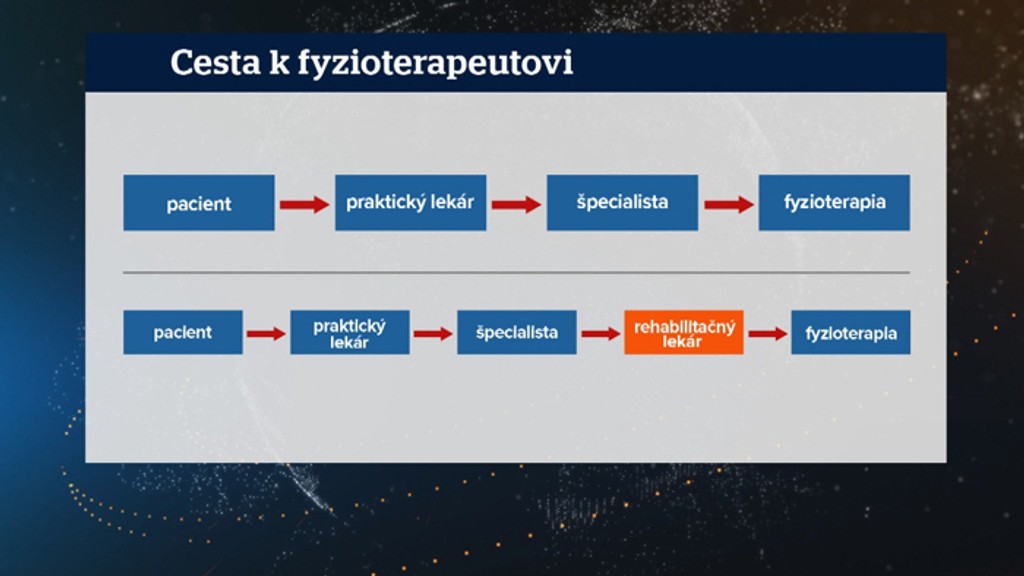 Cesta k fyzioterapeutovi

pacient
praktický lekár
špecialista
fyzioterapia

pacient
praktický lekár
špecialista
rehabilitačný lekár
fyzioterapia